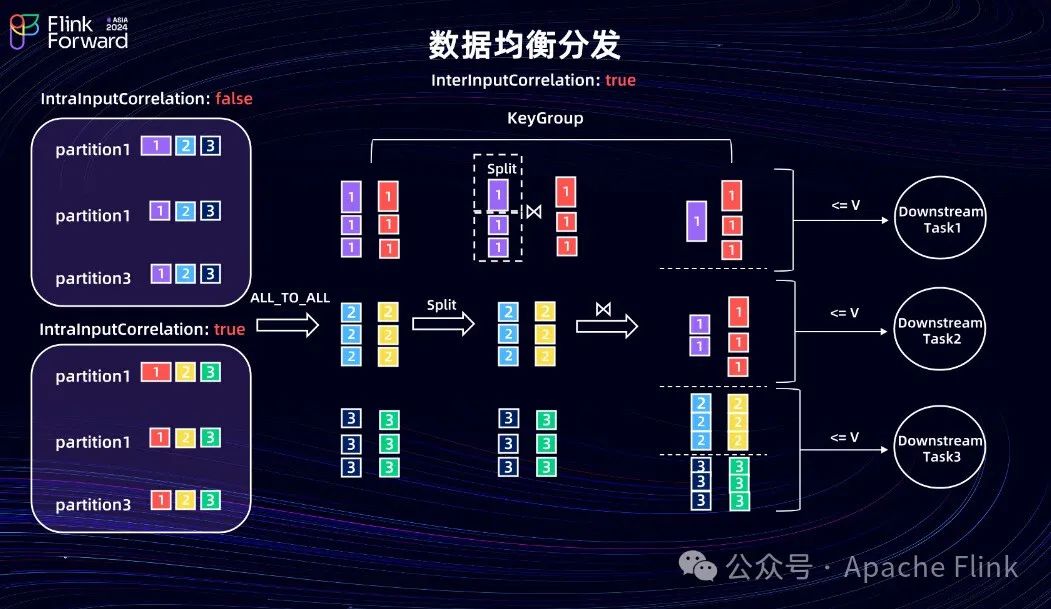 Flink Forward ASIA 2024

数据均衡分发

InterInputCorrelation: true

IntraInputCorrelation: false

partition1 1 2 3

partition1 1 2 3

partition3 1 2 3

IntraInputCorrelation: true

partition1 1 2 3

partition1 1 2 3

partition3 1 2 3

ALL_TO_ALL

KeyGroup

1 1
1 1
1 1

2 2
2 2
2 2

3 3
3 3
3 3

Split

Split
1
1
1

⋈

1
1
1

2 2
2 2
2 2

3 3
3 3
3 3

⋈

1 1
1
1

1 1
1 1
1

2 2
2 2
2 2
3 3
3 3
3 3

<= V

<= V

<= V

Downstream Task1

Downstream Task2

Downstream Task3

公众号 · Apache Flink